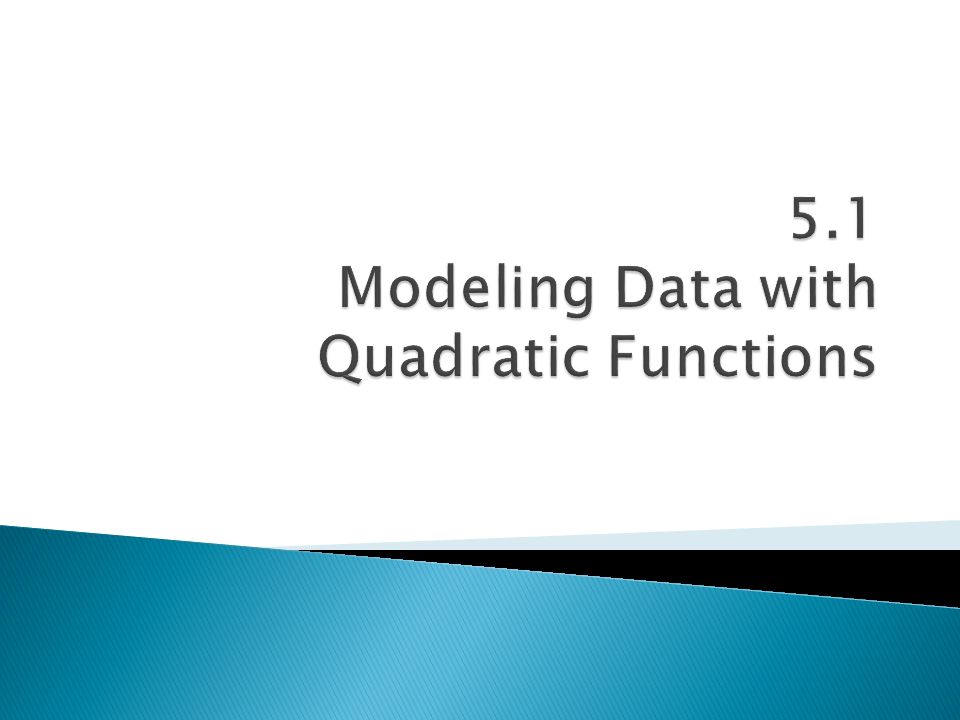 5.1
Modeling Data with Quadratic Functions